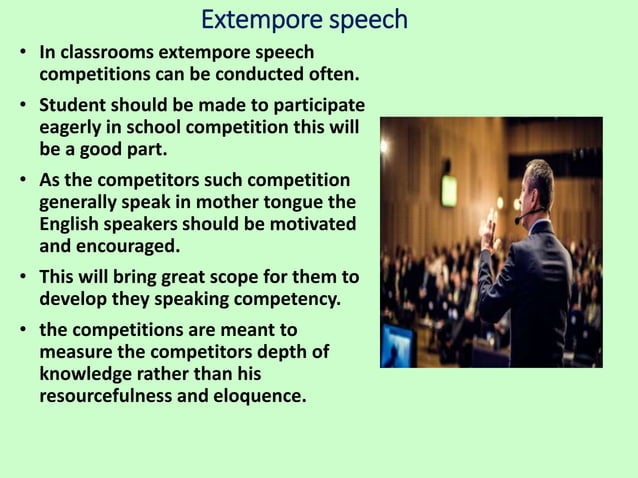 Extempore speech

• In classrooms extempore speech competitions can be conducted often.

• Student should be made to participate eagerly in school competition this will be a good part.

• As the competitors such competition generally speak in mother tongue the English speakers should be motivated and encouraged.

• This will bring great scope for them to develop they speaking competency.

• the competitions are meant to measure the competitors depth of knowledge rather than his resourcefulness and eloquence.